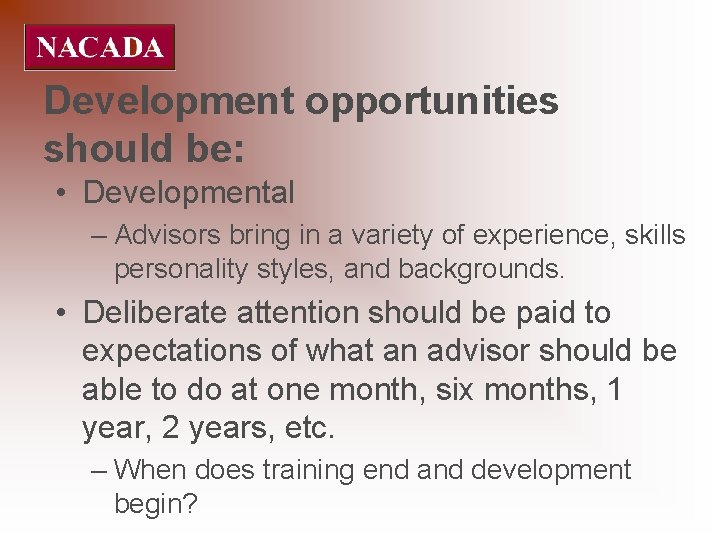 NACADA

Development opportunities should be:

• Developmental
– Advisors bring in a variety of experience, skills personality styles, and backgrounds.

• Deliberate attention should be paid to expectations of what an advisor should be able to do at one month, six months, 1 year, 2 years, etc.
– When does training end and development begin?